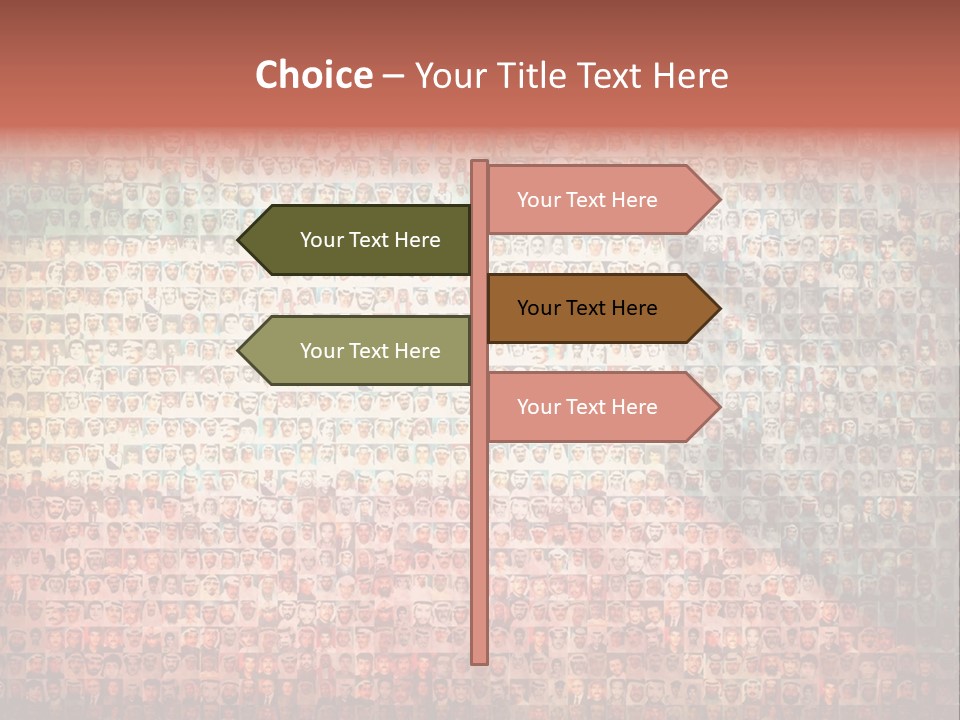 Choice – Your Title Text Here

Your Text Here

Your Text Here

Your Text Here

Your Text Here

Your Text Here